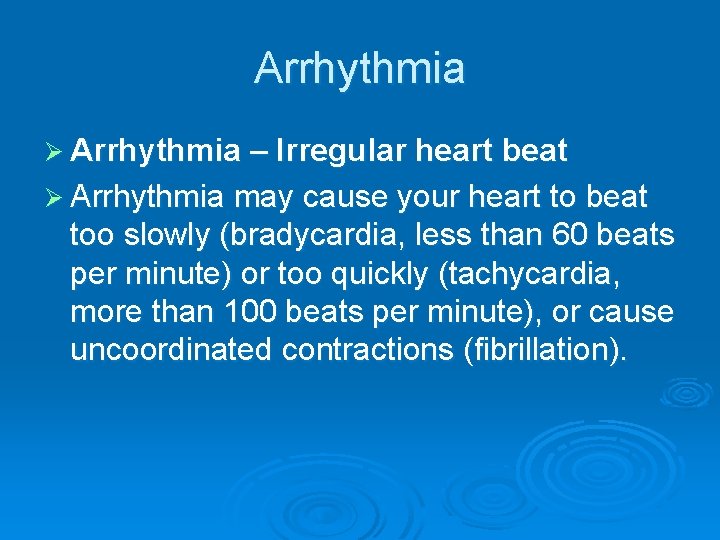 Arrhythmia

➢ Arrhythmia – Irregular heart beat

➢ Arrhythmia may cause your heart to beat too slowly (bradycardia, less than 60 beats per minute) or too quickly (tachycardia, more than 100 beats per minute), or cause uncoordinated contractions (fibrillation).